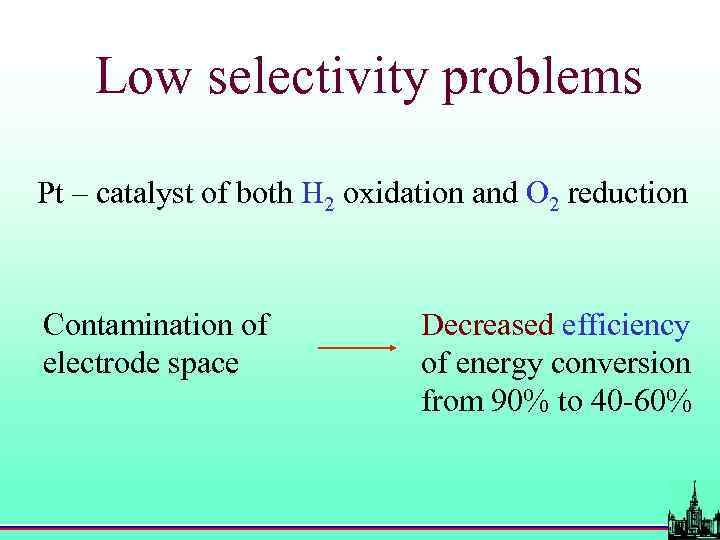 Low selectivity problems

Pt – catalyst of both $H_2$ oxidation and $O_2$ reduction

Contamination of electrode space

Decreased efficiency of energy conversion from 90% to 40-60%